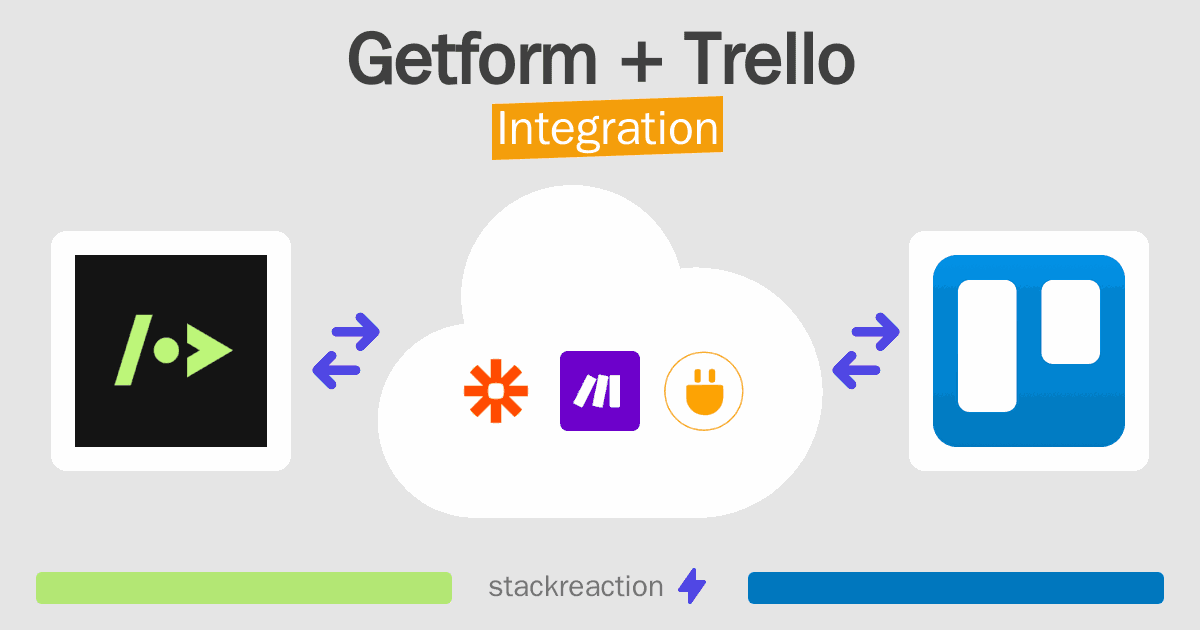 Getform + Trello
Integration

stackreaction